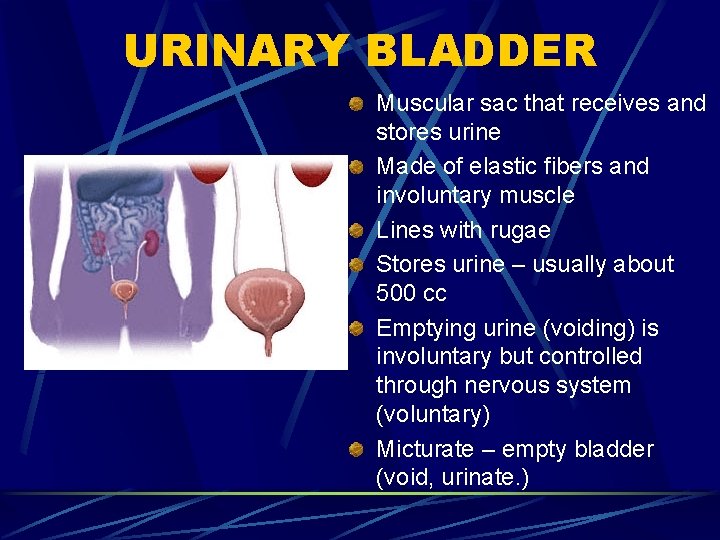 URINARY BLADDER

Muscular sac that receives and stores urine

Made of elastic fibers and involuntary muscle

Lines with rugae

Stores urine – usually about 500 cc

Emptying urine (voiding) is involuntary but controlled through nervous system (voluntary)

Micturate – empty bladder (void, urinate.)